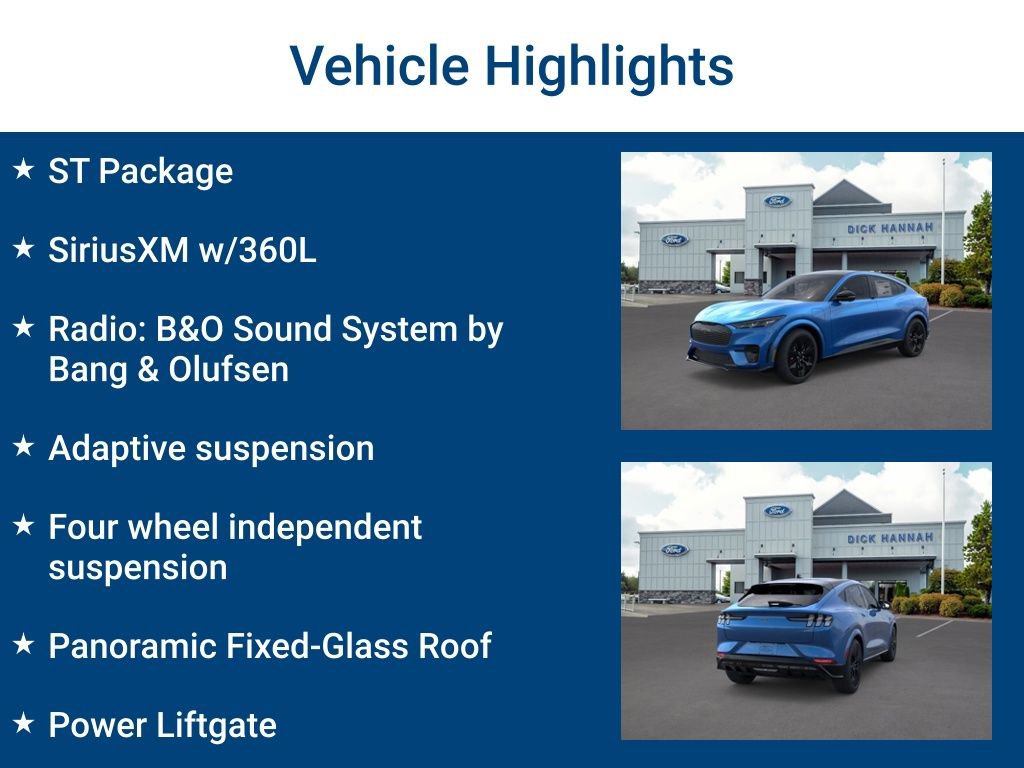 Vehicle Highlights

★ ST Package

★ SiriusXM w/360L

★ Radio: B&O Sound System by Bang & Olufsen

★ Adaptive suspension

★ Four wheel independent suspension

★ Panoramic Fixed-Glass Roof

★ Power Liftgate

Ford
Ford
DICK HANNAH

Ford
Ford
DICK HANNAH